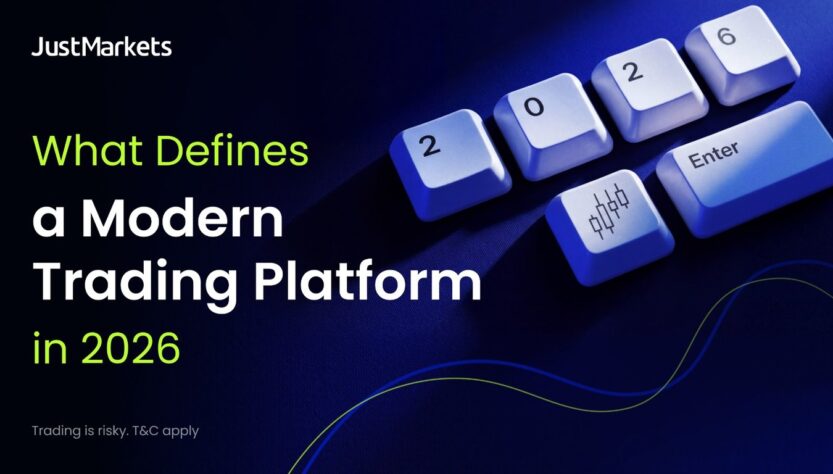 JustMarkets

What Defines a Modern Trading Platform in 2026

2
0
2
6
Enter

Trading is risky. T&C apply